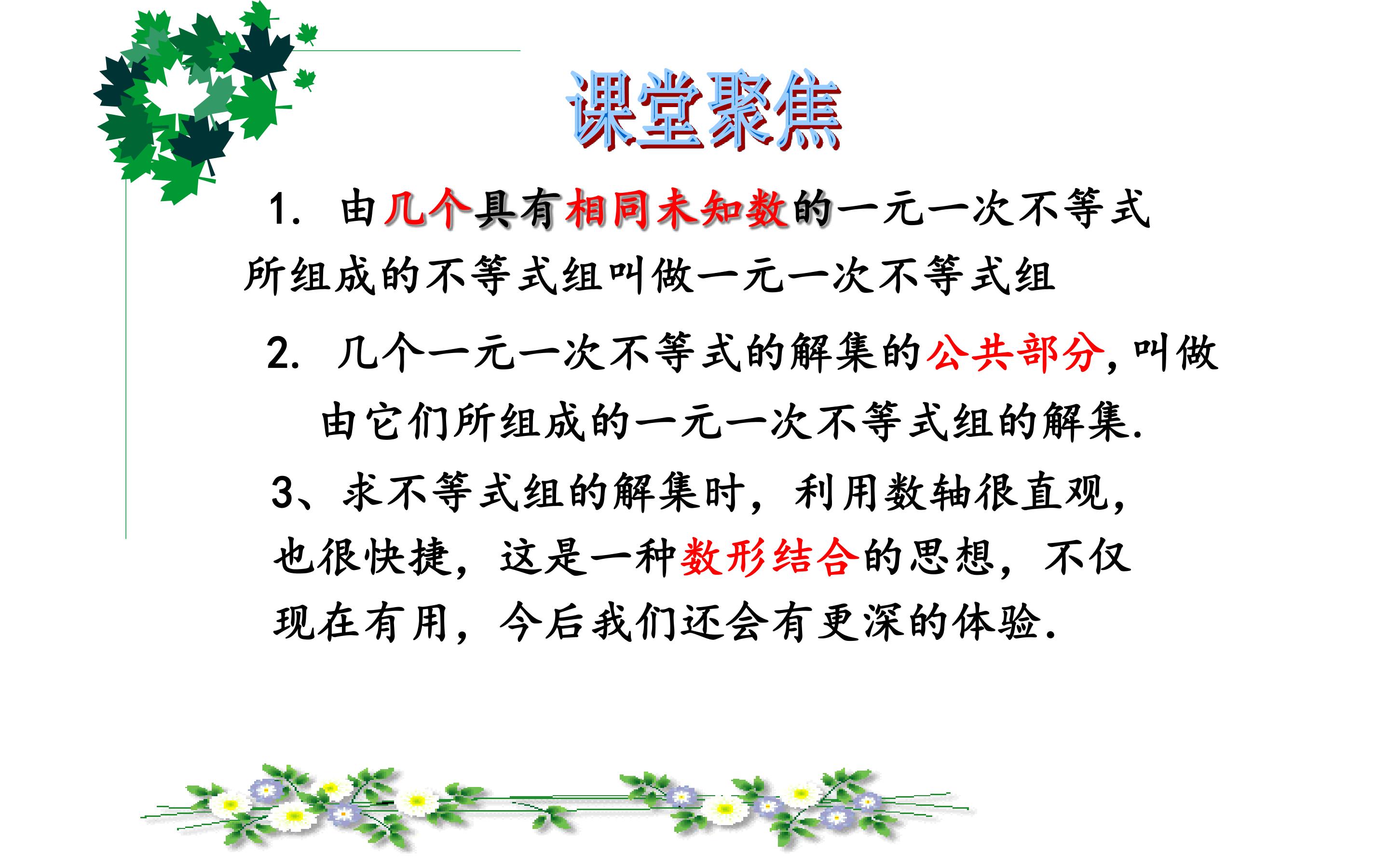 课堂聚焦

1. 由几个具有相同未知数的一元一次不等式所组成的不等式组叫做一元一次不等式组

2. 几个一元一次不等式的解集的公共部分，叫做由它们所组成的一元一次不等式组的解集.

3、求不等式组的解集时，利用数轴很直观，也很快捷，这是一种数形结合的思想，不仅现在有用，今后我们还会有更深的体验.